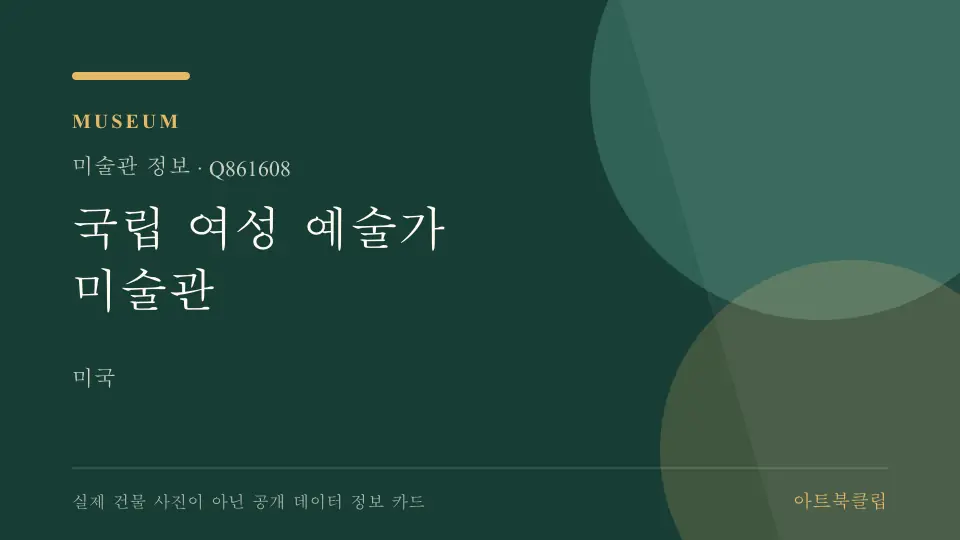 MUSEUM

미술관 정보 · Q861608

국립 여성 예술가 미술관

미국

실제 건물 사진이 아닌 공개 데이터 정보 카드

아트북클립